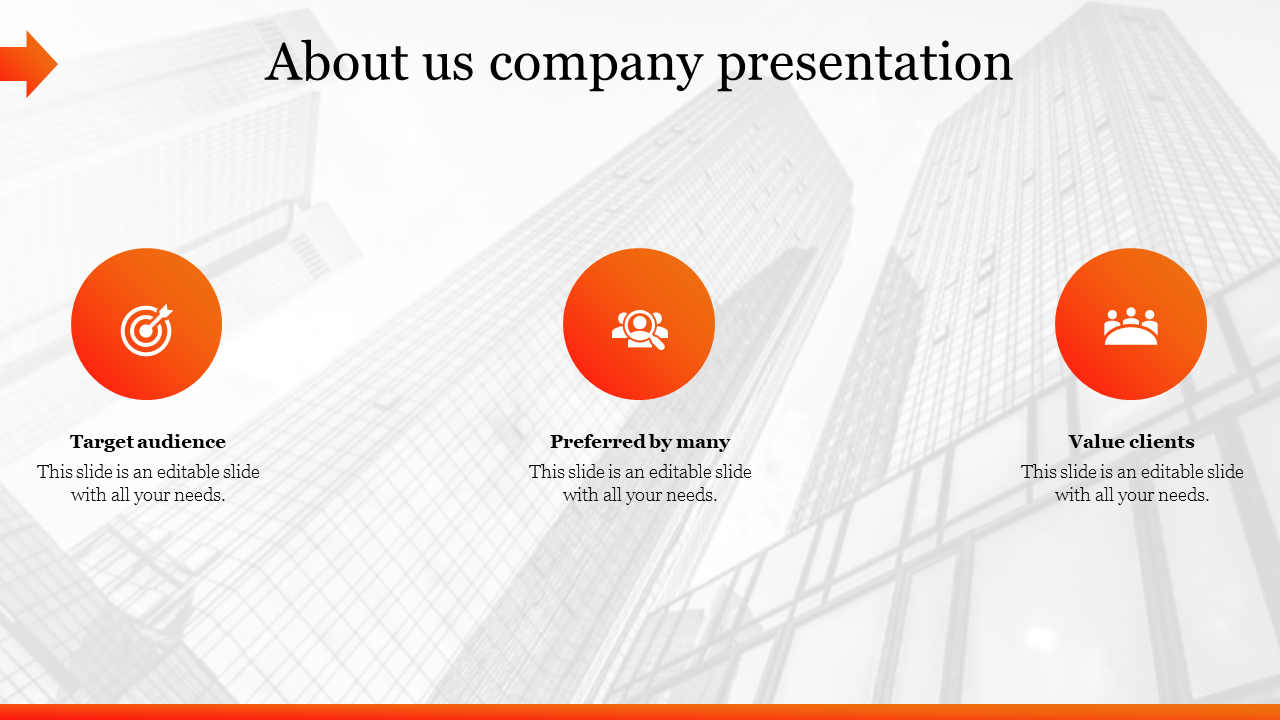 About us company presentation

Target audience
This slide is an editable slide with all your needs.

Preferred by many
This slide is an editable slide with all your needs.

Value clients
This slide is an editable slide with all your needs.